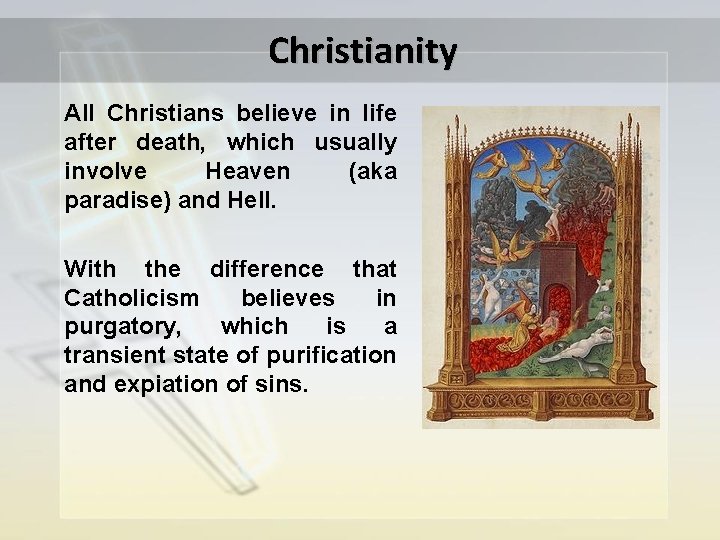 Christianity

All Christians believe in life after death, which usually involve Heaven (aka paradise) and Hell.

With the difference that Catholicism believes in purgatory, which is a transient state of purification and expiation of sins.